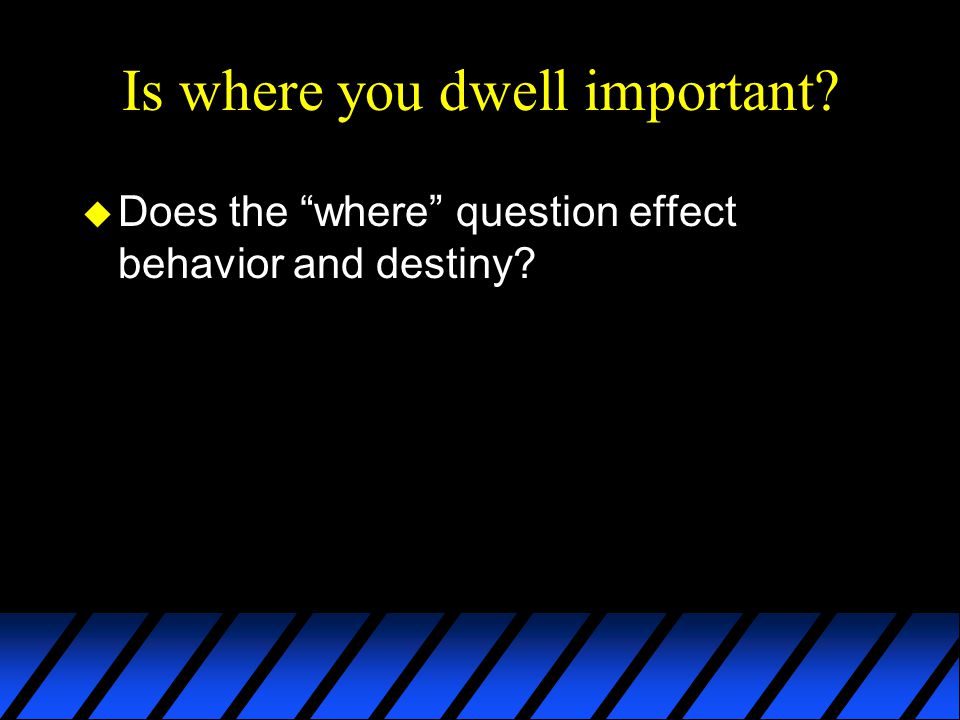 Is where you dwell important?

Does the “where” question effect behavior and destiny?